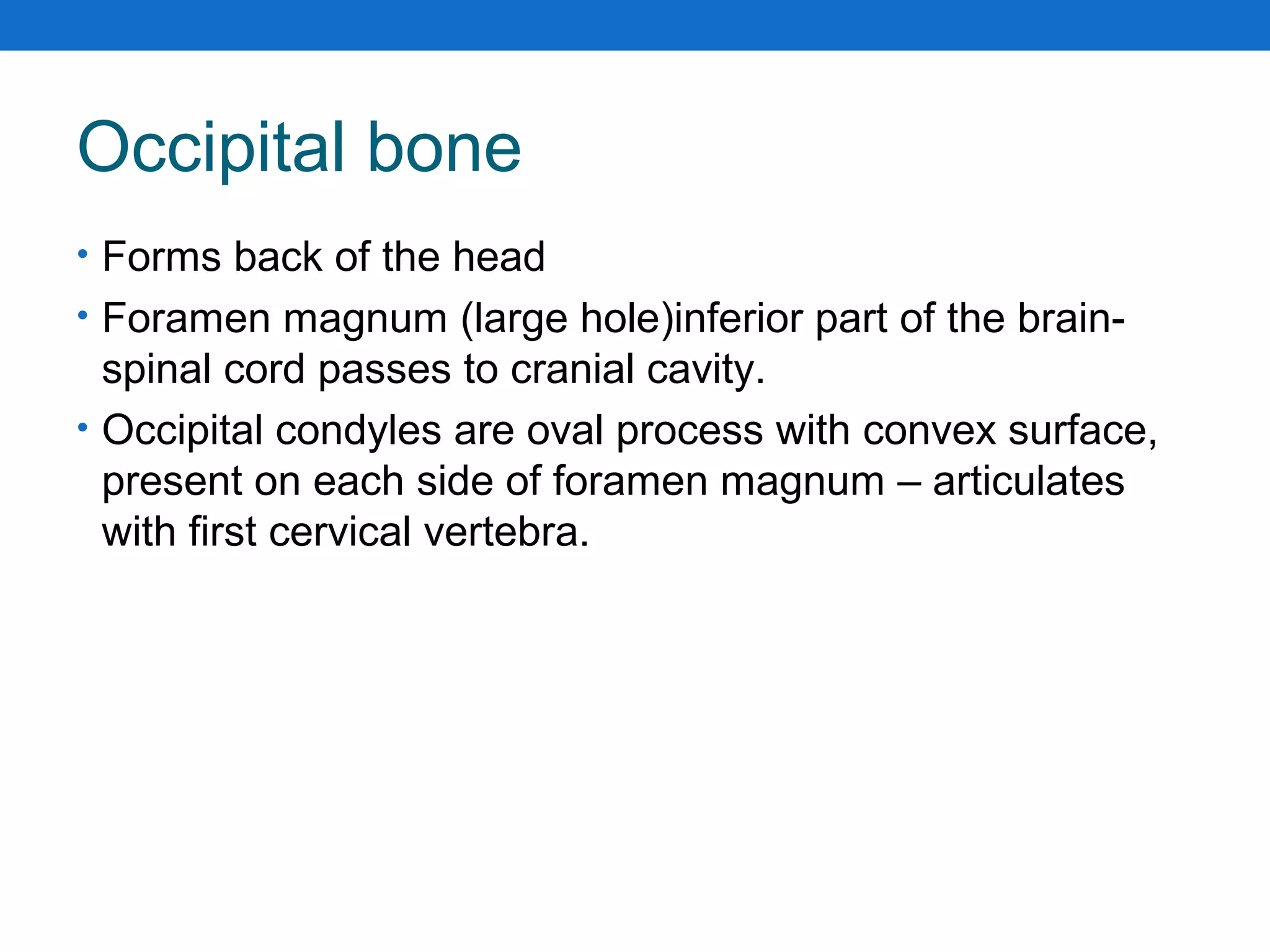 Occipital bone

• Forms back of the head
• Foramen magnum (large hole)inferior part of the brain-spinal cord passes to cranial cavity.
• Occipital condyles are oval process with convex surface, present on each side of foramen magnum – articulates with first cervical vertebra.